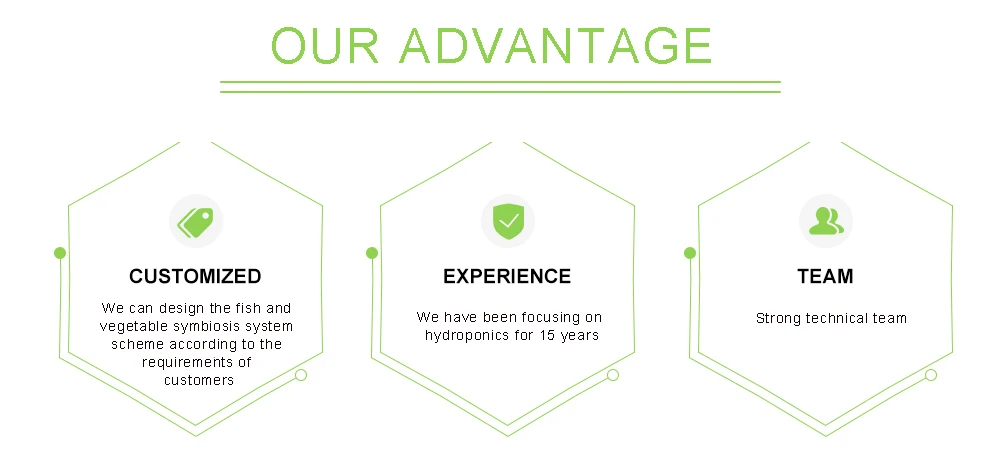 OUR ADVANTAGE

CUSTOMIZED

We can design the fish and vegetable symbiosis system scheme according to the requirements of customers

EXPERIENCE

We have been focusing on hydroponics for 15 years

TEAM

Strong technical team